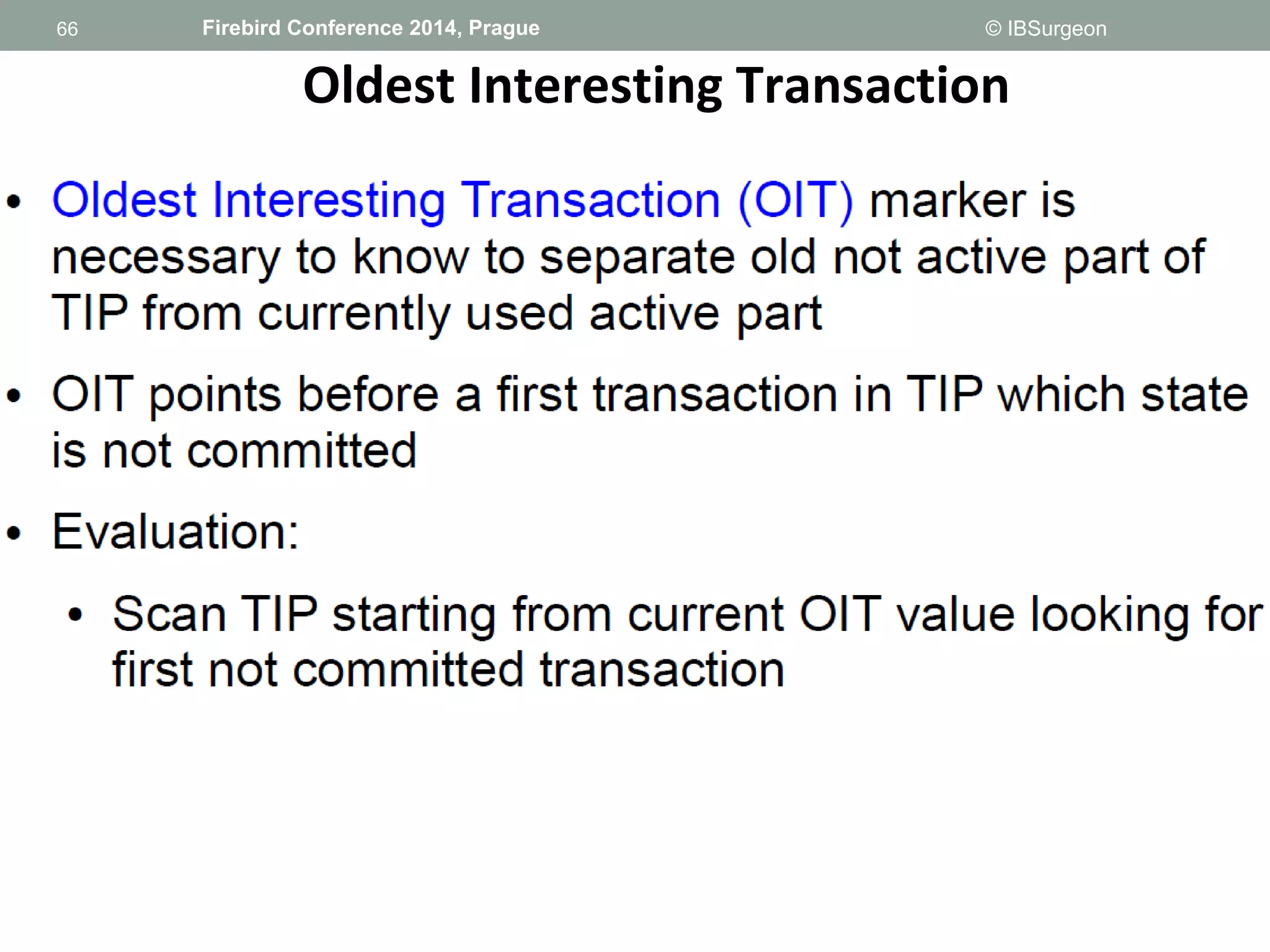 66 Firebird Conference 2014, Prague © IBSurgeon

Oldest Interesting Transaction

• Oldest Interesting Transaction (OIT) marker is necessary to know to separate old not active part of TIP from currently used active part

• OIT points before a first transaction in TIP which state is not committed

• Evaluation:

• Scan TIP starting from current OIT value looking for first not committed transaction